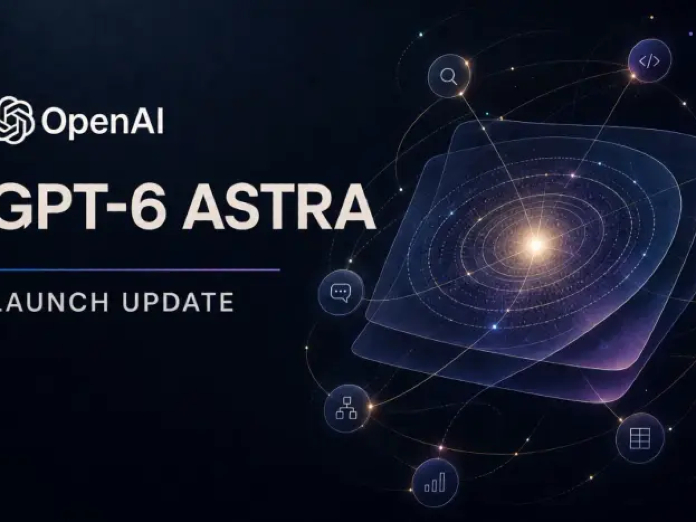 OpenAI

GPT-6 ASTRA

LAUNCH UPDATE